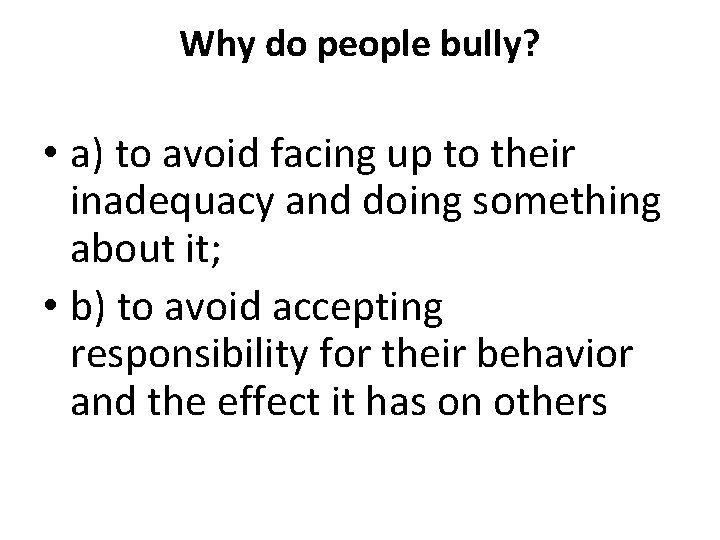 Why do people bully?

• a) to avoid facing up to their inadequacy and doing something about it;

• b) to avoid accepting responsibility for their behavior and the effect it has on others